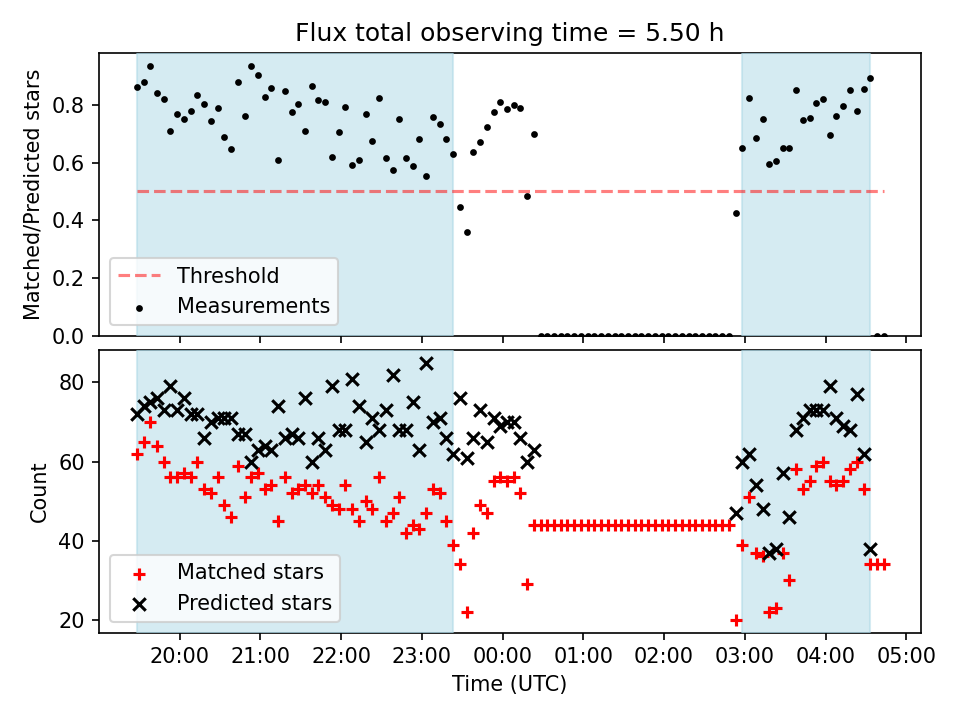 Flux total observing time = 5.50 h

Matched/Predicted stars

0.8
0.6
0.4
0.2
0.0

Threshold
Measurements

Count

80
60
40
20

Matched stars
Predicted stars

20:00
21:00
22:00
23:00
00:00
01:00
02:00
03:00
04:00
05:00

Time (UTC)